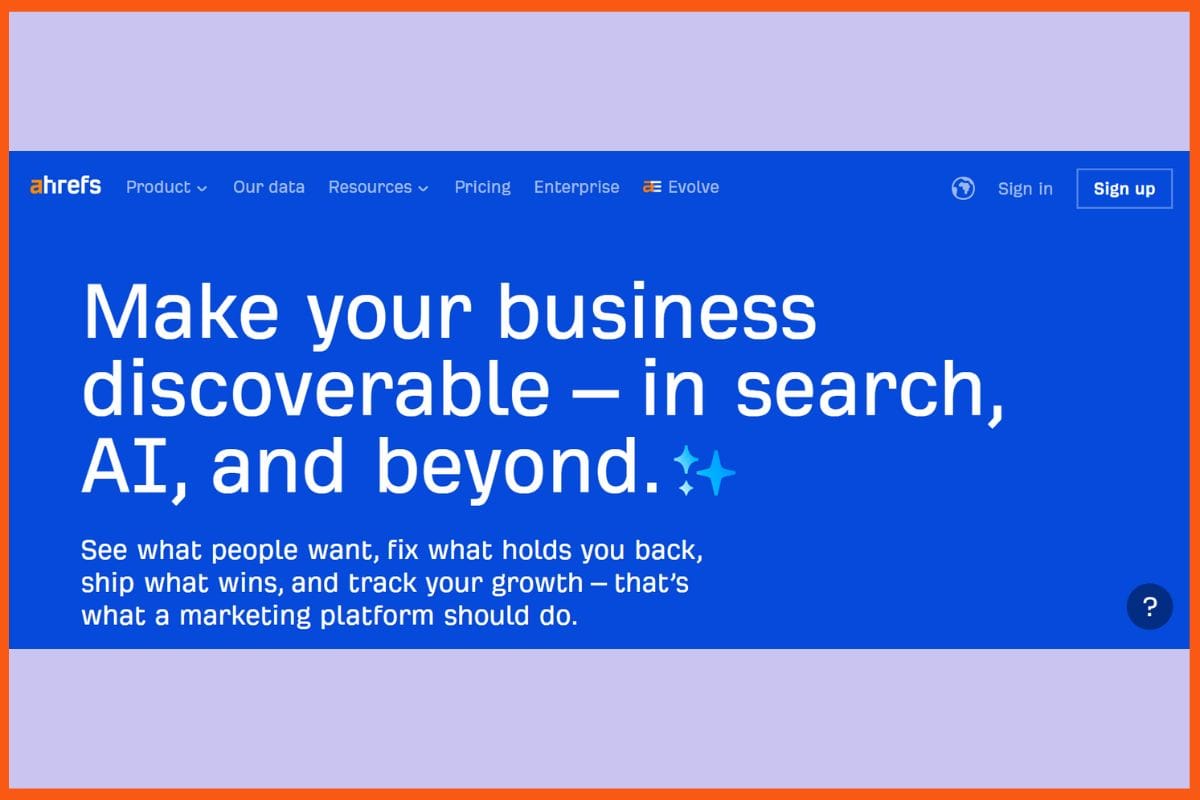 ahrefs Product Our data Resources Pricing Enterprise Evolve Sign in Sign up

Make your business discoverable — in search, AI, and beyond.

See what people want, fix what holds you back, ship what wins, and track your growth — that's what a marketing platform should do.

?